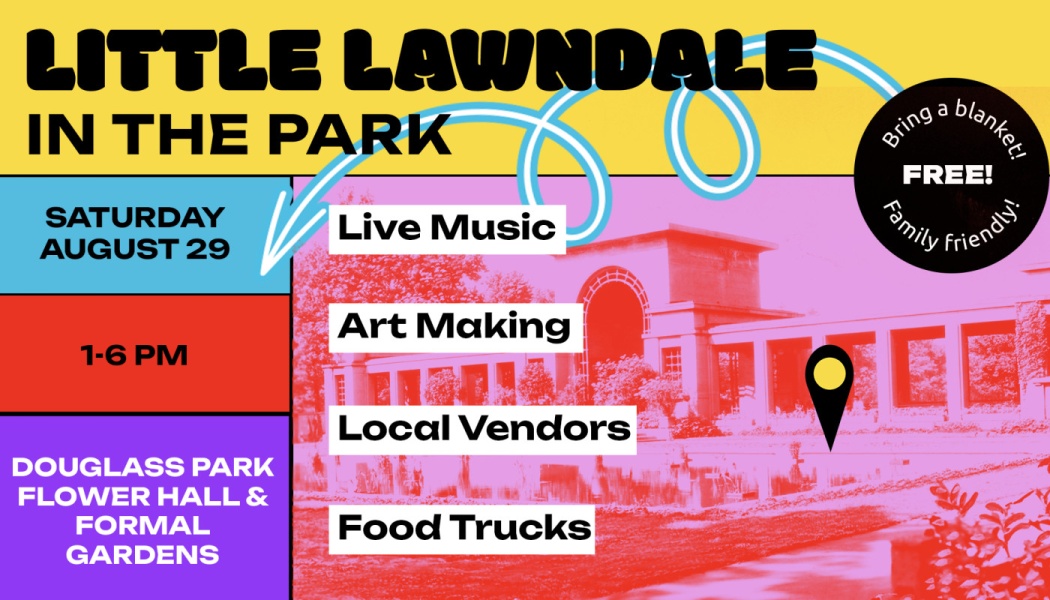 LITTLE LAWNDALE
IN THE PARK

Bring a blanket!
FREE!
Family friendly!

SATURDAY AUGUST 29

1-6 PM

DOUGLASS PARK FLOWER HALL & FORMAL GARDENS

Live Music

Art Making

Local Vendors

Food Trucks